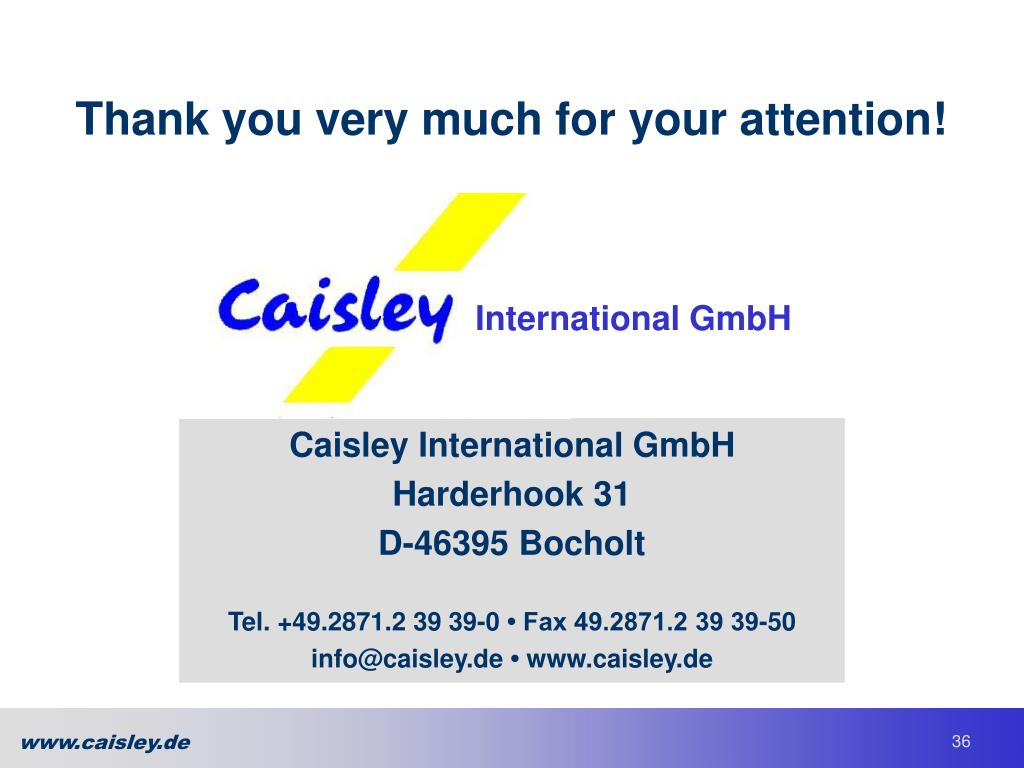 Thank you very much for your attention!

Caisley International GmbH

Caisley International GmbH
Harderhook 31
D-46395 Bocholt

Tel. +49.2871.2 39 39-0 • Fax 49.2871.2 39 39-50
info@caisley.de • www.caisley.de

www.caisley.de

36